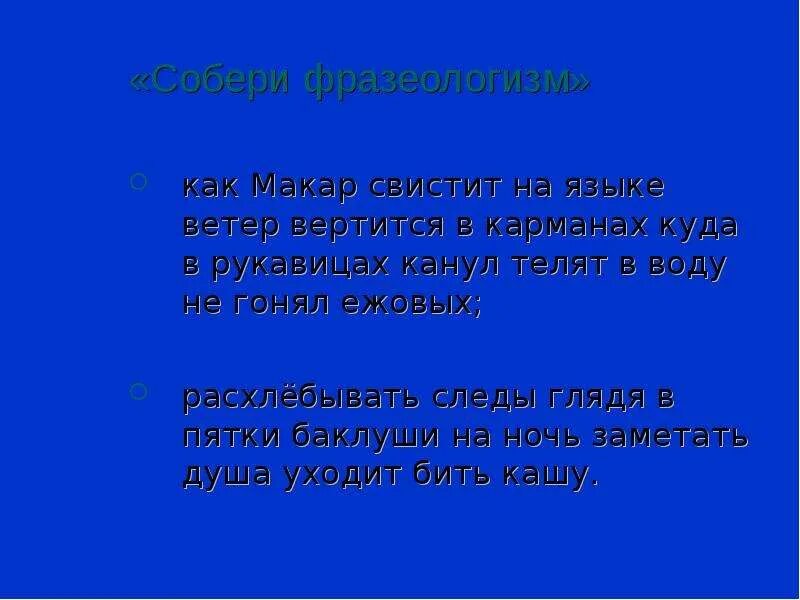 «Собери фразеологизм»

как Макар свистит на языке ветер вертится в карманах куда в рукавицах канул телят в воду не гонял ежовых;

расхлёбывать следы глядя в пятки баклуши на ночь заметать душа уходит бить кашу.